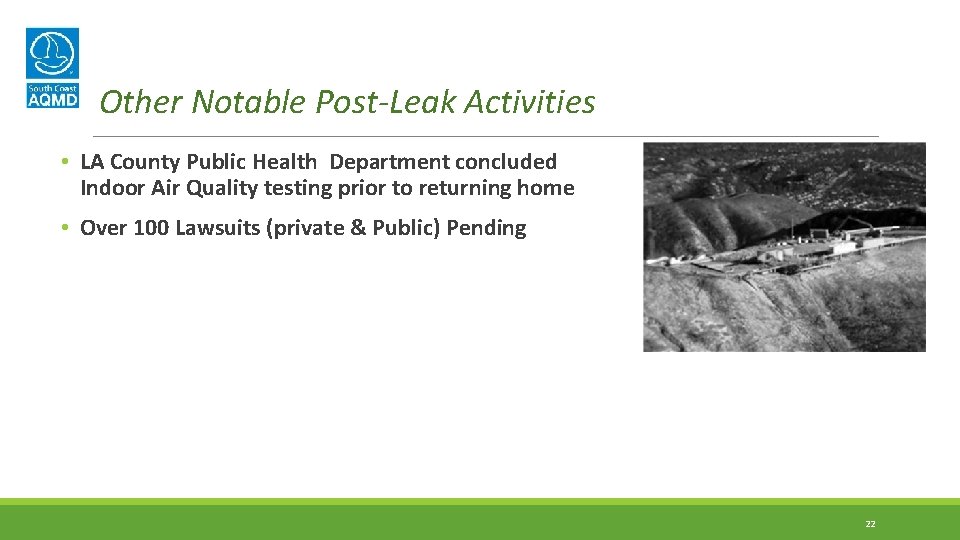 South Coast
AQMD

Other Notable Post-Leak Activities

• LA County Public Health Department concluded Indoor Air Quality testing prior to returning home

• Over 100 Lawsuits (private & Public) Pending

22